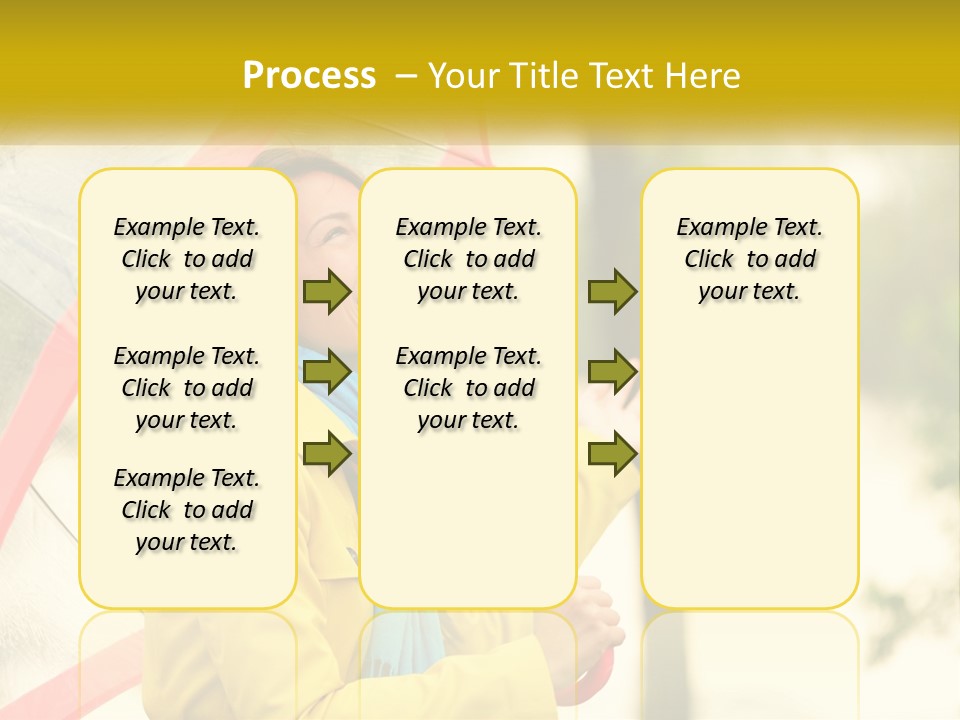 Process – Your Title Text Here

Example Text. Click to add your text.

Example Text. Click to add your text.

Example Text. Click to add your text.

Example Text. Click to add your text.

Example Text. Click to add your text.

Example Text. Click to add your text.